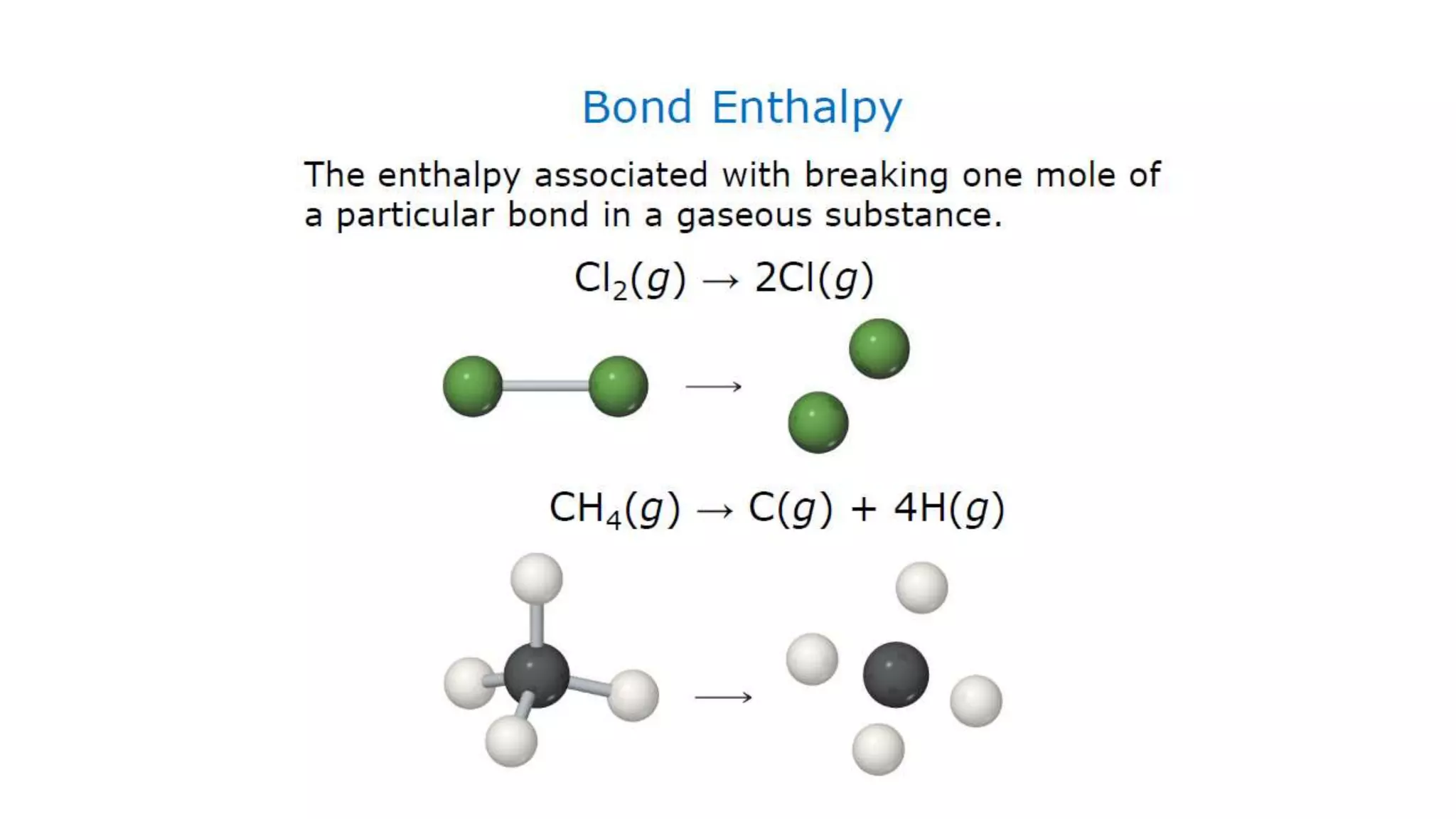 Bond Enthalpy

The enthalpy associated with breaking one mole of a particular bond in a gaseous substance.

$Cl_2(g) \rightarrow 2Cl(g)$

$CH_4(g) \rightarrow C(g) + 4H(g)$